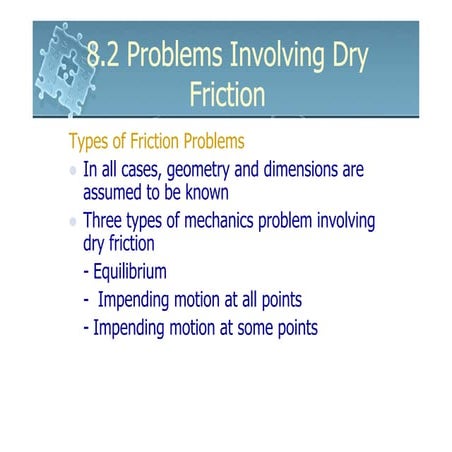 8.2 Problems Involving Dry Friction

Types of Friction Problems

In all cases, geometry and dimensions are assumed to be known

Three types of mechanics problem involving dry friction

- Equilibrium

- Impending motion at all points

- Impending motion at some points